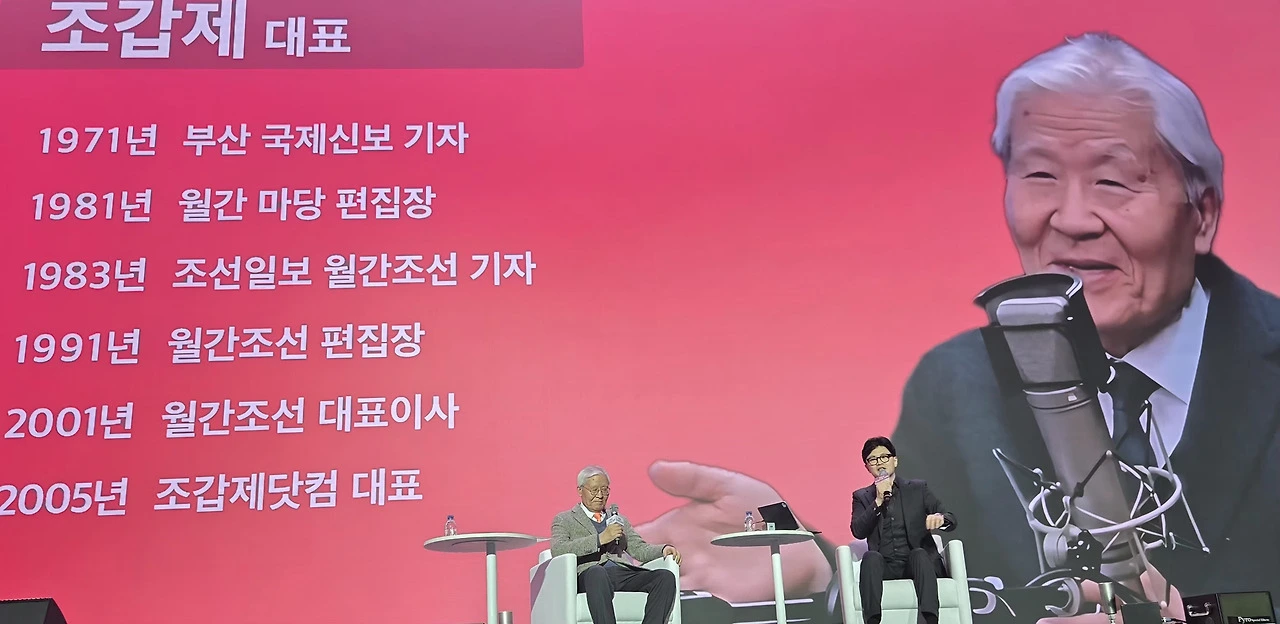 조갑제 대표

1971년 부산 국제신보 기자

1981년 월간 마당 편집장

1983년 조선일보 월간조선 기자

1991년 월간조선 편집장

2001년 월간조선 대표이사

2005년 조갑제닷컴 대표